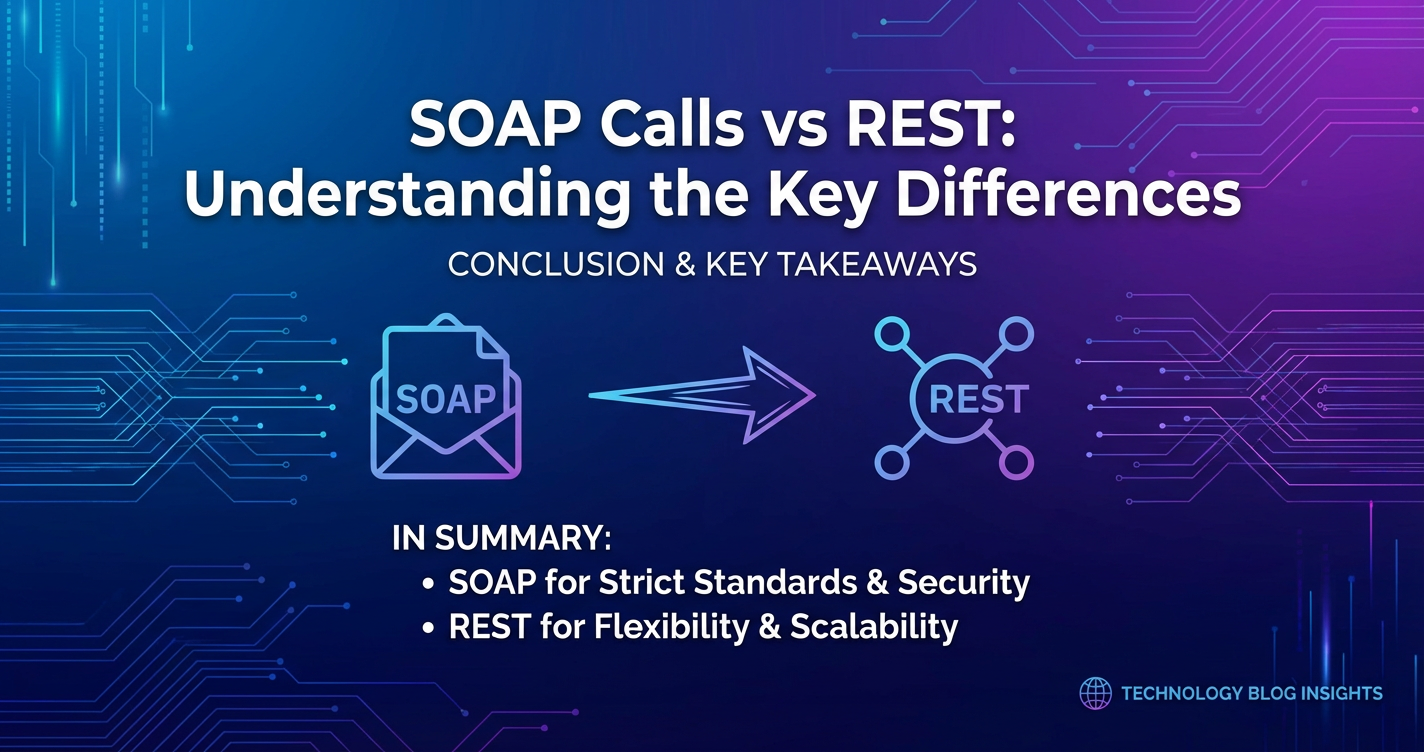 SOAP Calls vs REST: Understanding the Key Differences

CONCLUSION & KEY TAKEAWAYS

SOAP

REST

IN SUMMARY:
• SOAP for Strict Standards & Security
• REST for Flexibility & Scalability

TECHNOLOGY BLOG INSIGHTS